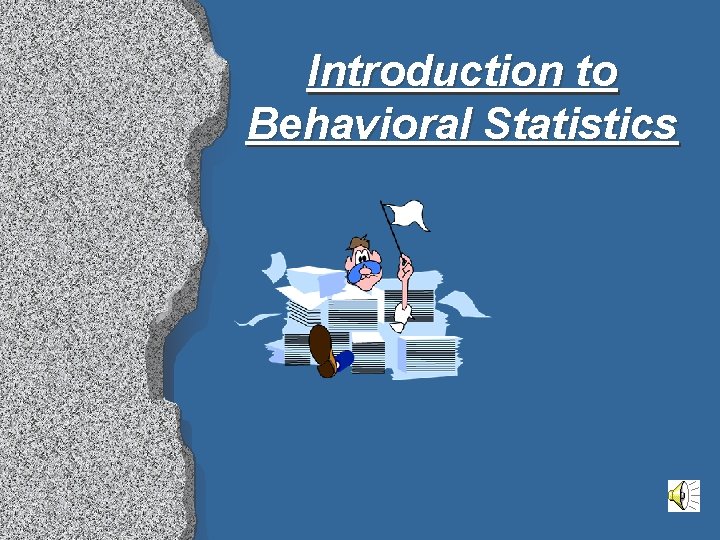 Introduction to Behavioral Statistics